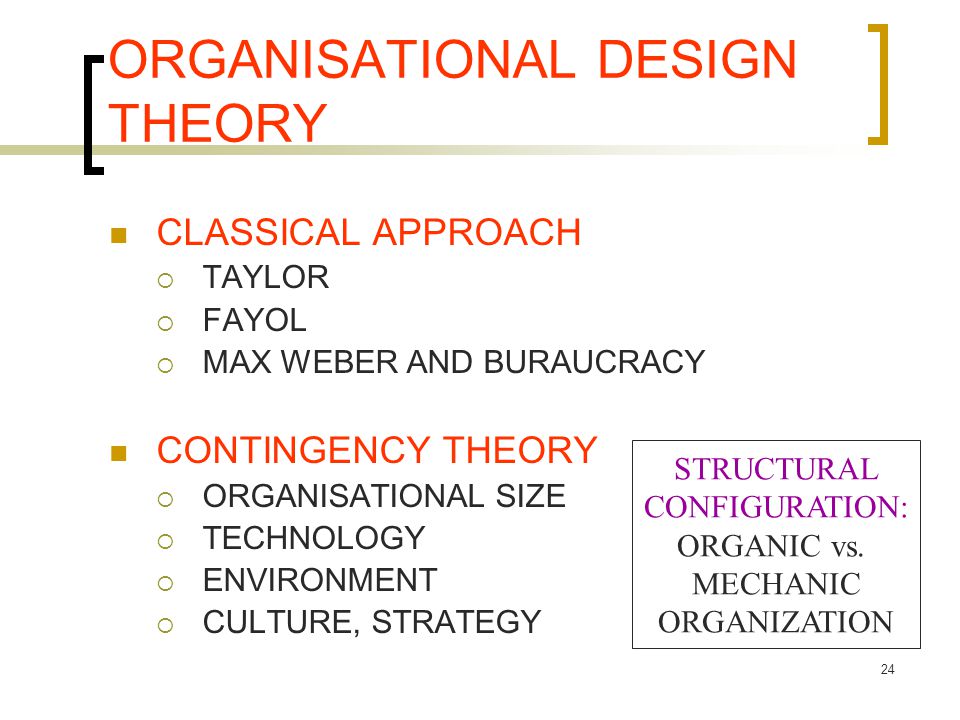 ORGANISATIONAL DESIGN THEORY

CLASSICAL APPROACH
TAYLOR
FAYOL
MAX WEBER AND BURAUCRACY

CONTINGENCY THEORY
ORGANISATIONAL SIZE
TECHNOLOGY
ENVIRONMENT
CULTURE, STRATEGY

STRUCTURAL CONFIGURATION:
ORGANIC vs.
MECHANIC
ORGANIZATION

24